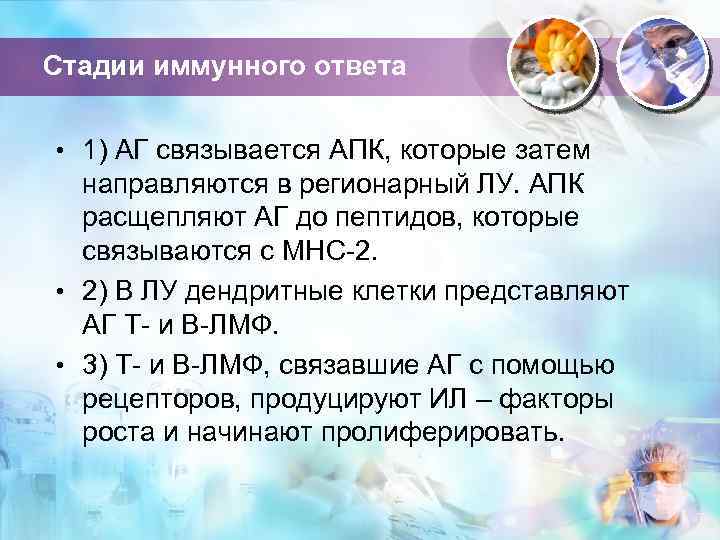 Стадии иммунного ответа

• 1) АГ связывается АПК, которые затем направляются в регионарный ЛУ. АПК расщепляют АГ до пептидов, которые связываются с МНС-2.
• 2) В ЛУ дендритные клетки представляют АГ Т- и В-ЛМФ.
• 3) Т- и В-ЛМФ, связавшие АГ с помощью рецепторов, продуцируют ИЛ – факторы роста и начинают пролиферировать.